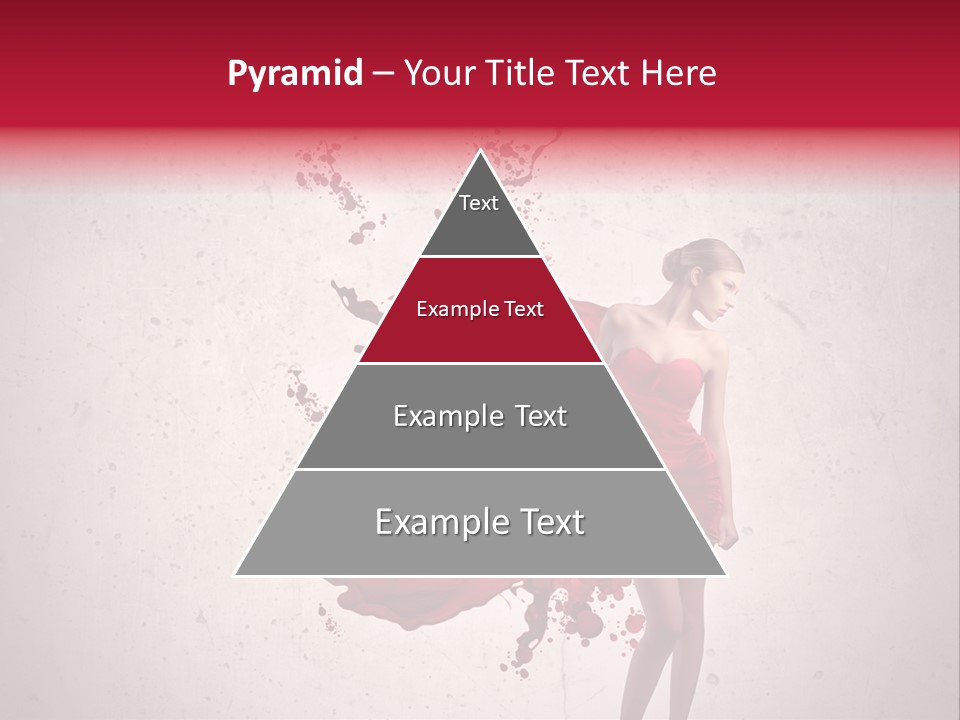 Pyramid – Your Title Text Here

Text

Example Text

Example Text

Example Text